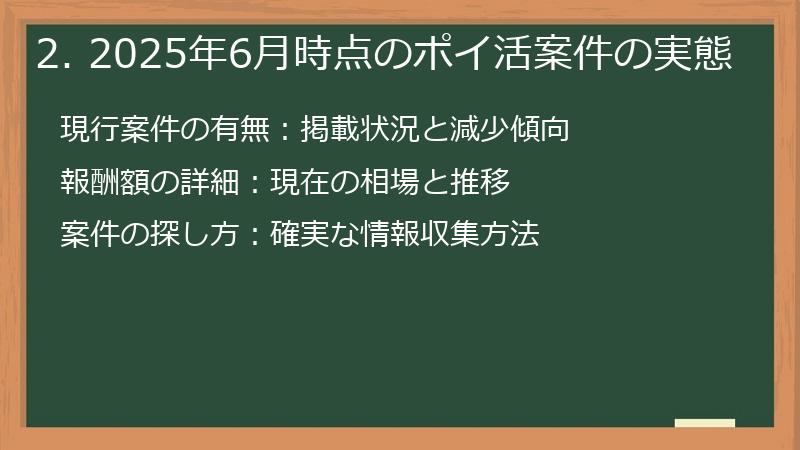 2. 2025年6月時点のポイ活案件の実態

現行案件の有無：掲載状況と減少傾向

報酬額の詳細：現在の相場と推移

案件の探し方：確実な情報収集方法